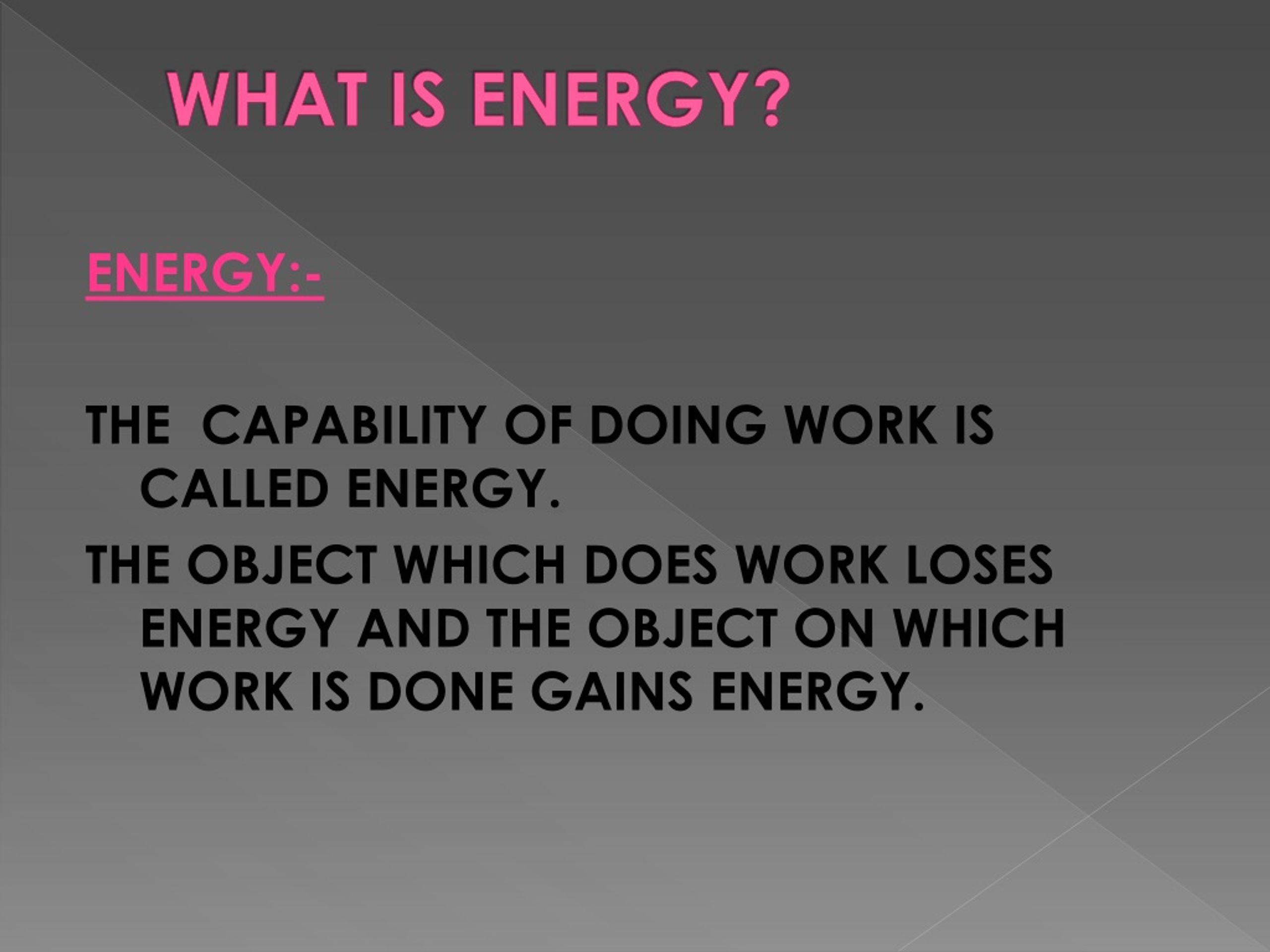 WHAT IS ENERGY?

ENERGY:-

THE CAPABILITY OF DOING WORK IS CALLED ENERGY.

THE OBJECT WHICH DOES WORK LOSES ENERGY AND THE OBJECT ON WHICH WORK IS DONE GAINS ENERGY.